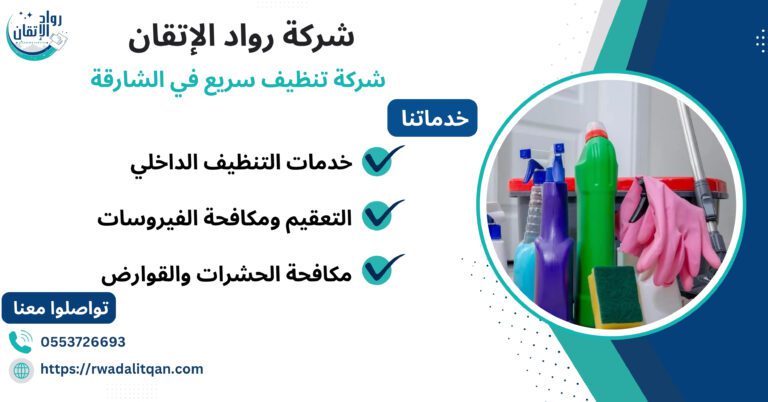 رواد الإتقان

شركة رواد الإتقان

شركة تنظيف سريع في الشارقة

خدماتنا

خدمات التنظيف الداخلي

التعقيم ومكافحة الفيروسات

مكافحة الحشرات والقوارض

تواصلوا معنا

0553726693

https://rwadalitqan.com